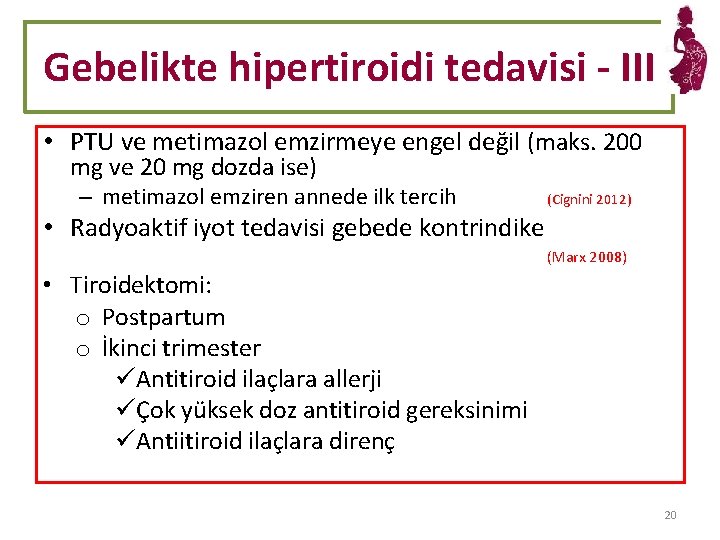 Gebelikte hipertiroidi tedavisi - III

• PTU ve metimazol emzirmeye engel değil (maks. 200 mg ve 20 mg dozda ise)
– metimazol emziren annede ilk tercih (Cignini 2012)
• Radyoaktif iyot tedavisi gebede kontrindike
(Marx 2008)
• Tiroidektomi:
o Postpartum
o İkinci trimester
✓Antitiroid ilaçlara allerji
✓Çok yüksek doz antitiroid gereksinimi
✓Antiitiroid ilaçlara direnç

20